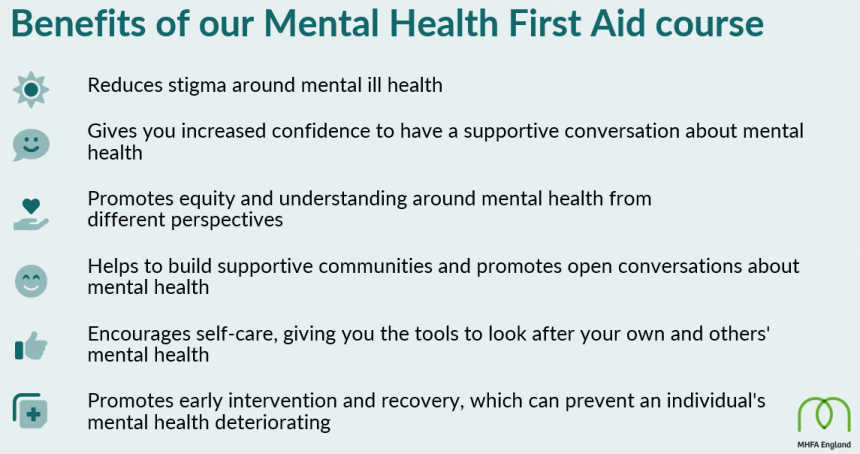 Benefits of our Mental Health First Aid course

Reduces stigma around mental ill health

Gives you increased confidence to have a supportive conversation about mental health

Promotes equity and understanding around mental health from different perspectives

Helps to build supportive communities and promotes open conversations about mental health

Encourages self-care, giving you the tools to look after your own and others' mental health

Promotes early intervention and recovery, which can prevent an individual's mental health deteriorating

MHFA England